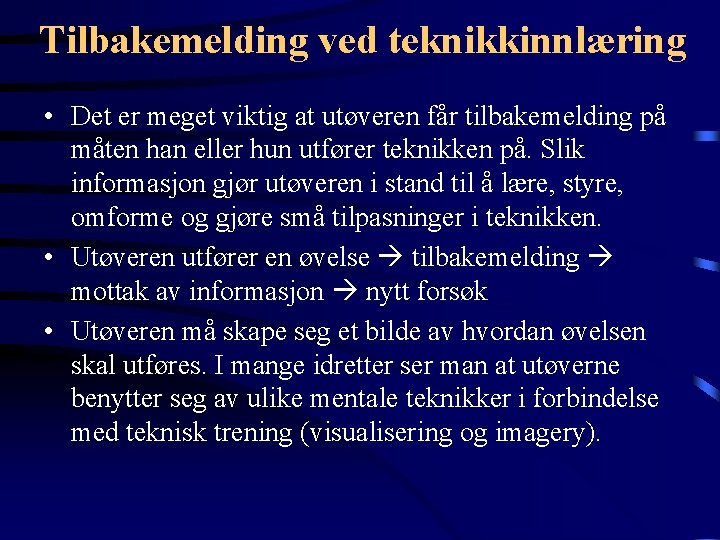 Tilbakemelding ved teknikkinnlæring

• Det er meget viktig at utøveren får tilbakemelding på måten han eller hun utfører teknikken på. Slik informasjon gjør utøveren i stand til å lære, styre, omforme og gjøre små tilpasninger i teknikken.

• Utøveren utfører en øvelse → tilbakemelding → mottak av informasjon → nytt forsøk

• Utøveren må skape seg et bilde av hvordan øvelsen skal utføres. I mange idretter ser man at utøverne benytter seg av ulike mentale teknikker i forbindelse med teknisk trening (visualisering og imagery).